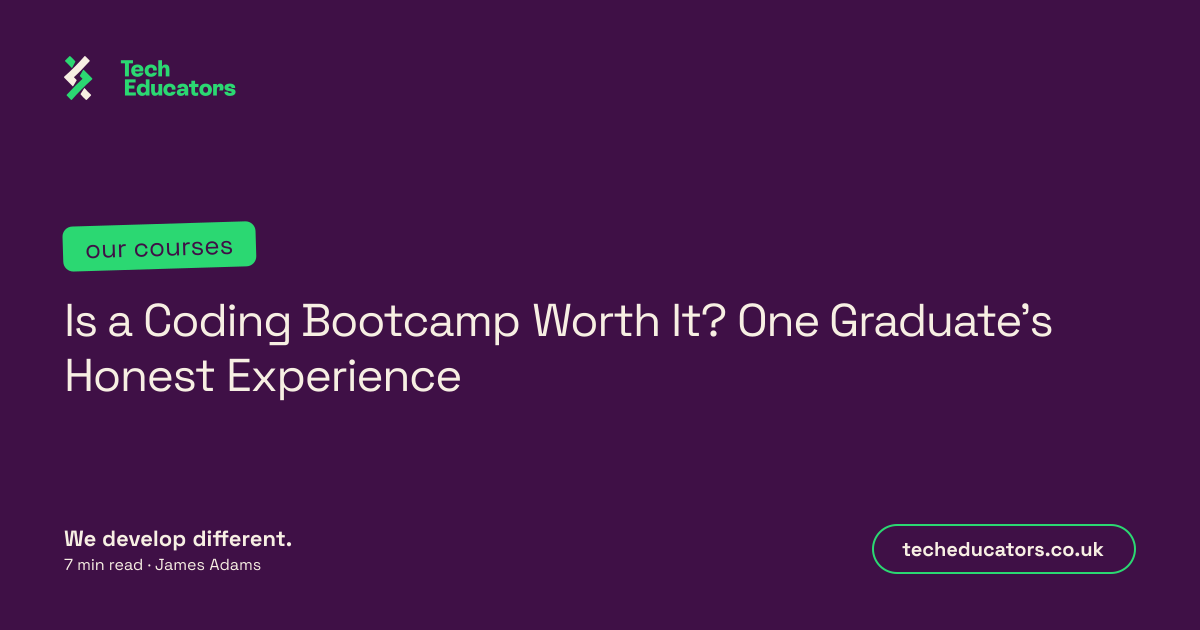 Tech Educators

our courses

Is a Coding Bootcamp Worth It? One Graduate’s Honest Experience

We develop different.
7 min read · James Adams

techeducators.co.uk